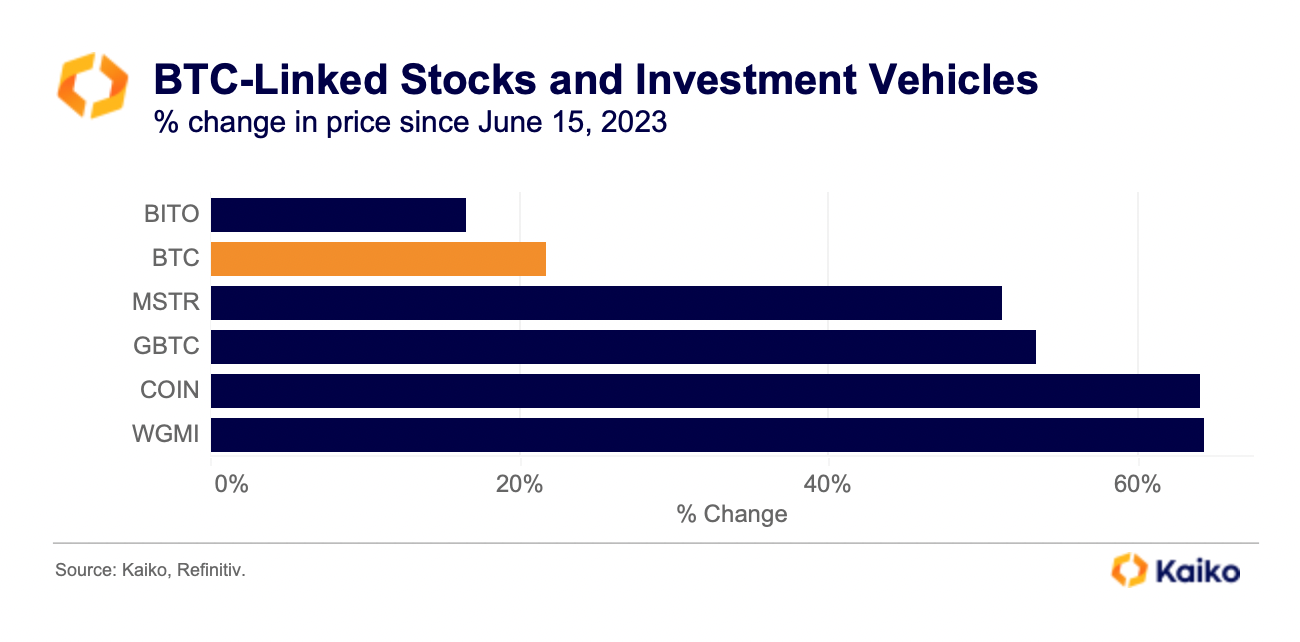 BTC-Linked Stocks and Investment Vehicles
% change in price since June 15, 2023

BITO
BTC
MSTR
GBTC
COIN
WGMI

0%
20%
40%
60%
% Change

Source: Kaiko, Refinitiv.

Kaiko